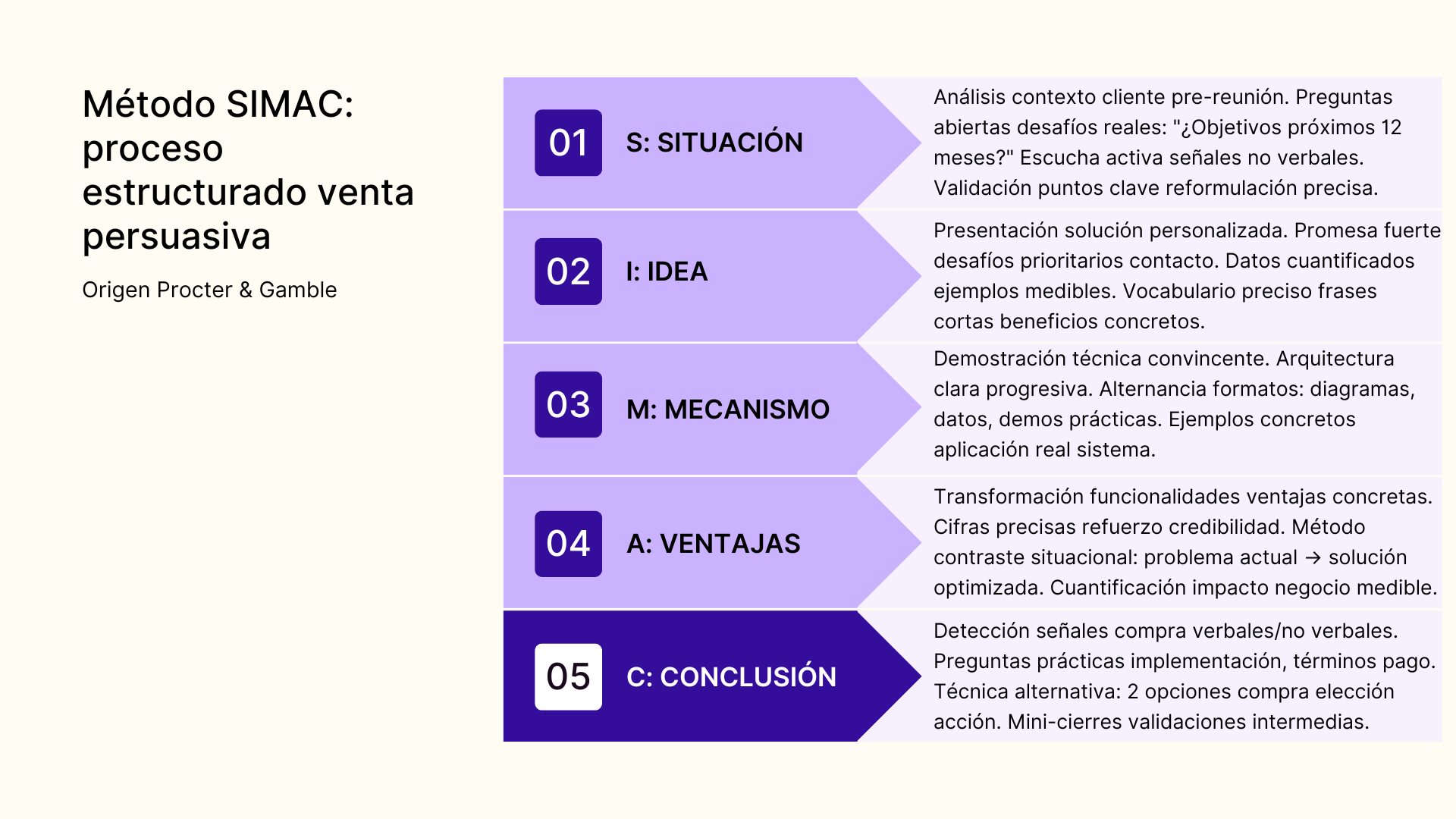 Método SIMAC: proceso estructurado venta persuasiva

Origen Procter & Gamble

01 S: SITUACIÓN

Análisis contexto cliente pre-reunión. Preguntas abiertas desafíos reales: "¿Objetivos próximos 12 meses?" Escucha activa señales no verbales. Validación puntos clave reformulación precisa.

02 I: IDEA

Presentación solución personalizada. Promesa fuerte desafíos prioritarios contacto. Datos cuantificados ejemplos medibles. Vocabulario preciso frases cortas beneficios concretos.

03 M: MECANISMO

Demostración técnica convincente. Arquitectura clara progresiva. Alternancia formatos: diagramas, datos, demos prácticas. Ejemplos concretos aplicación real sistema.

04 A: VENTAJAS

Transformación funcionalidades ventajas concretas. Cifras precisas refuerzo credibilidad. Método contraste situacional: problema actual → solución optimizada. Cuantificación impacto negocio medible.

05 C: CONCLUSIÓN

Detección señales compra verbales/no verbales. Preguntas prácticas implementación, términos pago. Técnica alternativa: 2 opciones compra elección acción. Mini-cierres validaciones intermedias.